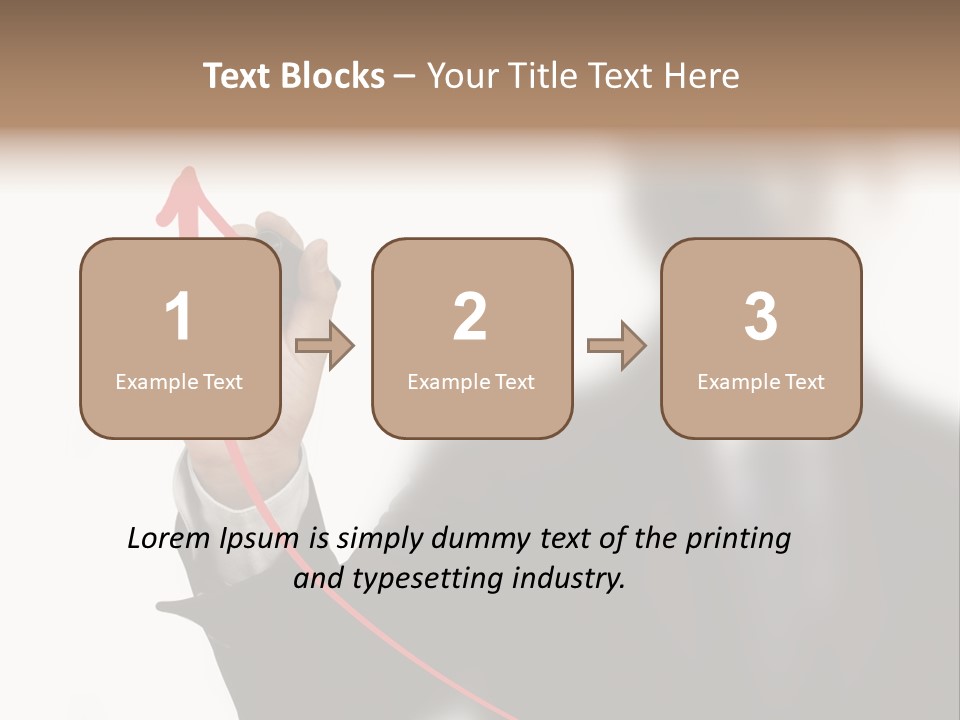 Text Blocks – Your Title Text Here

1
Example Text

2
Example Text

3
Example Text

Lorem Ipsum is simply dummy text of the printing and typesetting industry.